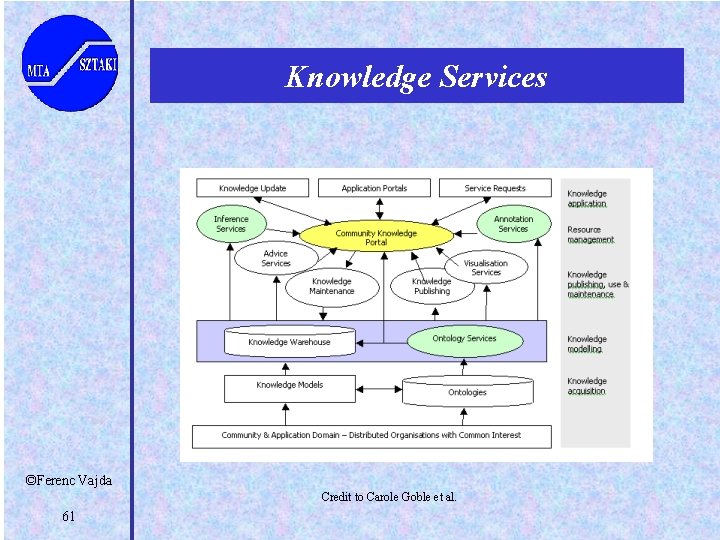 MTA SZTAKI

Knowledge Services

Knowledge Update
Application Portals
Service Requests
Inference Services
Community Knowledge Portal
Annotation Services
Advice Services
Visualisation Services
Knowledge Maintenance
Knowledge Publishing
Knowledge Warehouse
Ontology Services
Knowledge Models
Ontologies
Community & Application Domain – Distributed Organisations with Common Interest

Knowledge application
Resource management
Knowledge publishing, use & maintenance
Knowledge modelling
Knowledge acquisition

©Ferenc Vajda

61

Credit to Carole Goble et al.